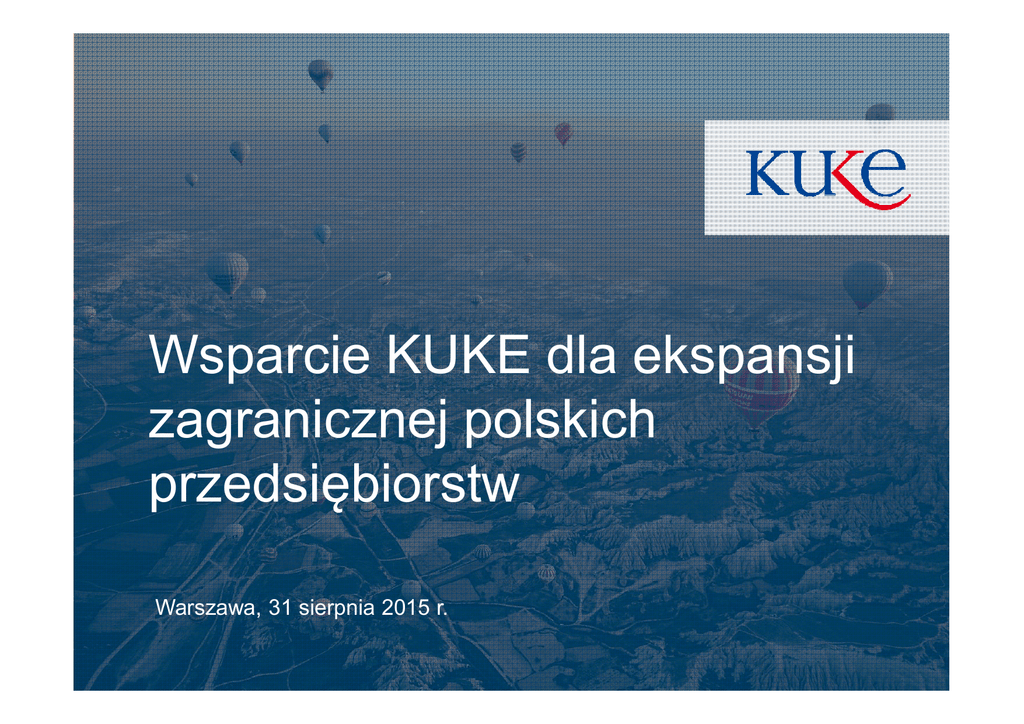 KUKE

Wsparcie KUKE dla ekspansji zagranicznej polskich przedsiębiorstw

Warszawa, 31 sierpnia 2015 r.